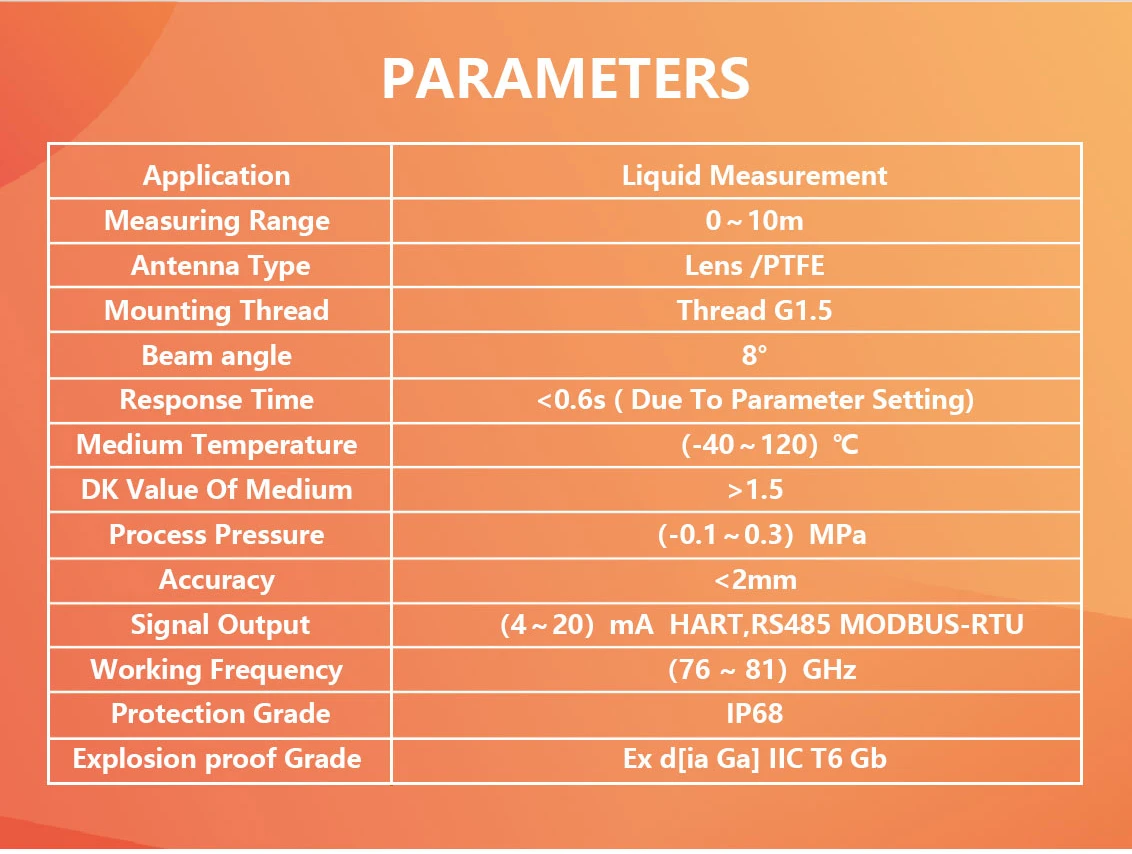 PARAMETERS

| Application | Liquid Measurement |
|---|---|
| Measuring Range | 0～10m |
| Antenna Type | Lens /PTFE |
| Mounting Thread | Thread G1.5 |
| Beam angle | 8° |
| Response Time | <0.6s ( Due To Parameter Setting) |
| Medium Temperature | (-40～120) ℃ |
| DK Value Of Medium | >1.5 |
| Process Pressure | (-0.1～0.3) MPa |
| Accuracy | <2mm |
| Signal Output | (4～20) mA HART,RS485 MODBUS-RTU |
| Working Frequency | (76 ~ 81) GHz |
| Protection Grade | IP68 |
| Explosion proof Grade | Ex d[ia Ga] IIC T6 Gb |